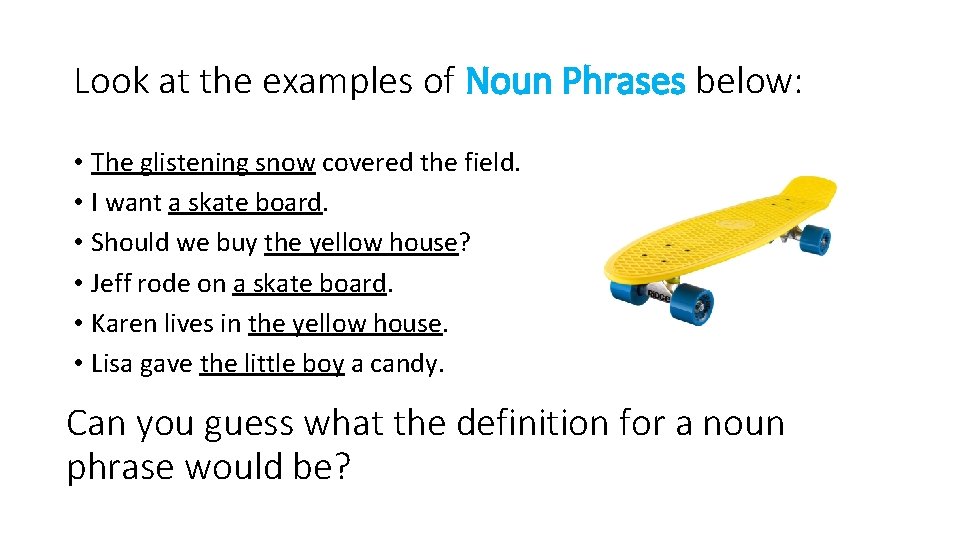 Look at the examples of Noun Phrases below:

• The glistening snow covered the field.
• I want a skate board.
• Should we buy the yellow house?
• Jeff rode on a skate board.
• Karen lives in the yellow house.
• Lisa gave the little boy a candy.

Can you guess what the definition for a noun phrase would be?